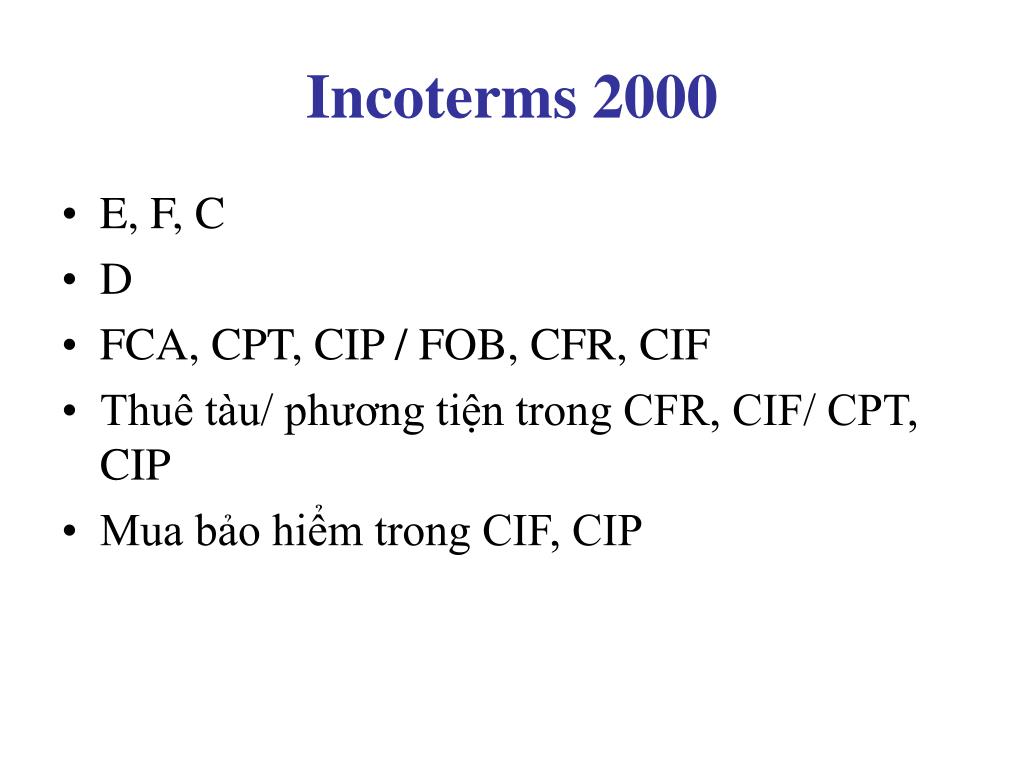 Incoterms 2000

• E, F, C
• D
• FCA, CPT, CIP / FOB, CFR, CIF
• Thuê tàu/ phương tiện trong CFR, CIF/ CPT, CIP
• Mua bảo hiểm trong CIF, CIP